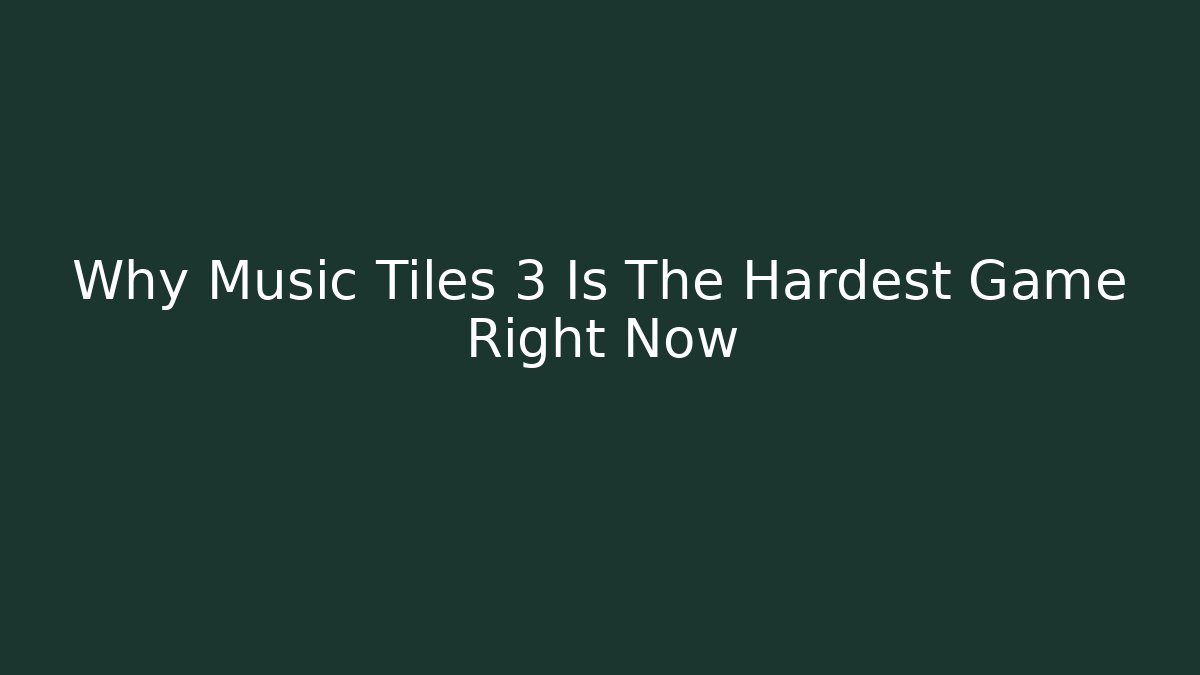 Why Music Tiles 3 Is The Hardest Game Right Now